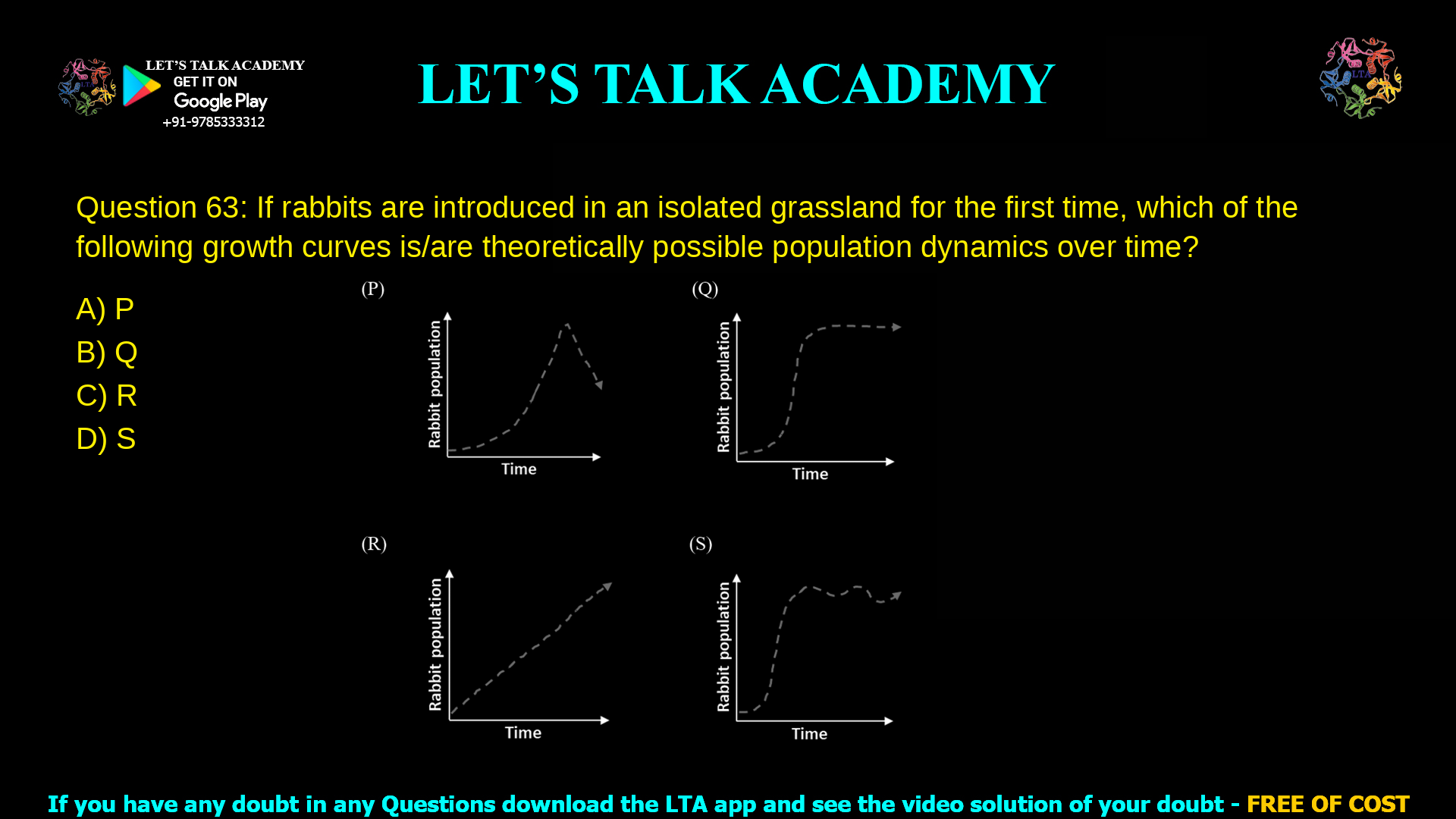 LET'S TALK ACADEMY
GET IT ON
Google Play
+91-9785333312

LET'S TALK ACADEMY

LTA

Question 63: If rabbits are introduced in an isolated grassland for the first time, which of the following growth curves is/are theoretically possible population dynamics over time?

A) P
B) Q
C) R
D) S

(P)
Rabbit population
Time

(Q)
Rabbit population
Time

(R)
Rabbit population
Time

(S)
Rabbit population
Time

If you have any doubt in any Questions download the LTA app and see the video solution of your doubt - FREE OF COST